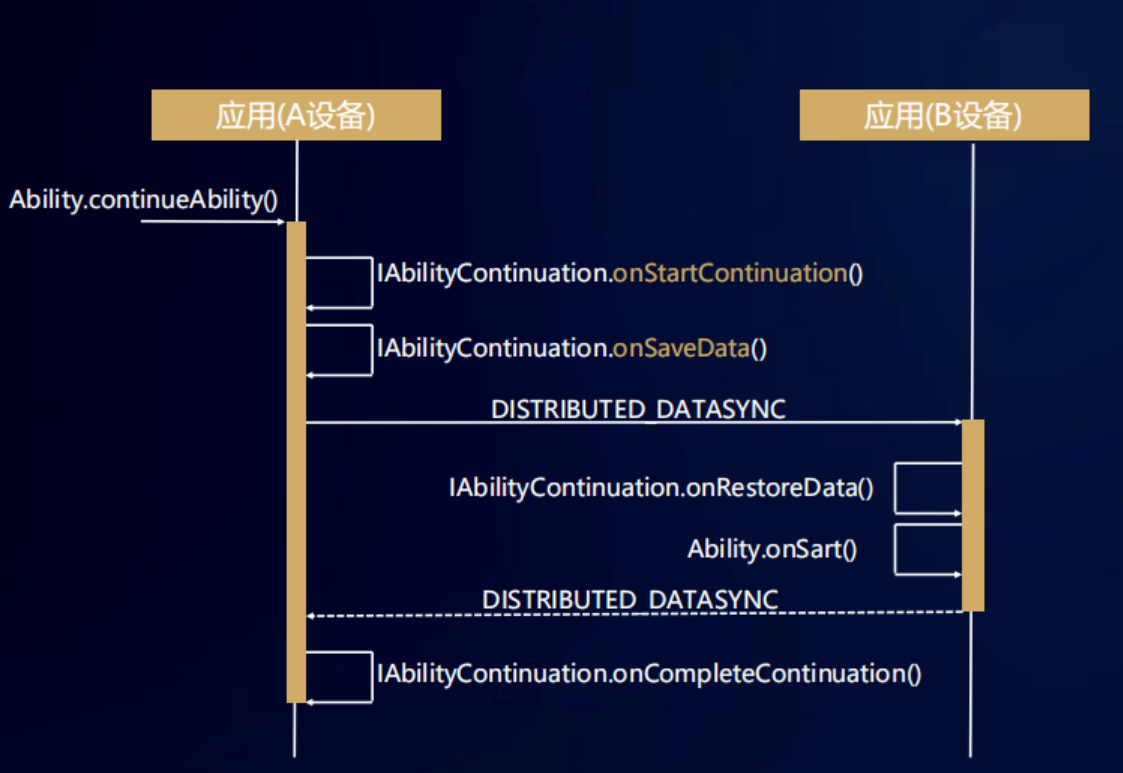 应用(A设备)

应用(B设备)

Ability.continueAbility()

IAbilityContinuation.onStartContinuation()

IAbilityContinuation.onSaveData()

DISTRIBUTED_DATASYNC

IAbilityContinuation.onRestoreData()

Ability.onSart()

DISTRIBUTED_DATASYNC

IAbilityContinuation.onCompleteContinuation()